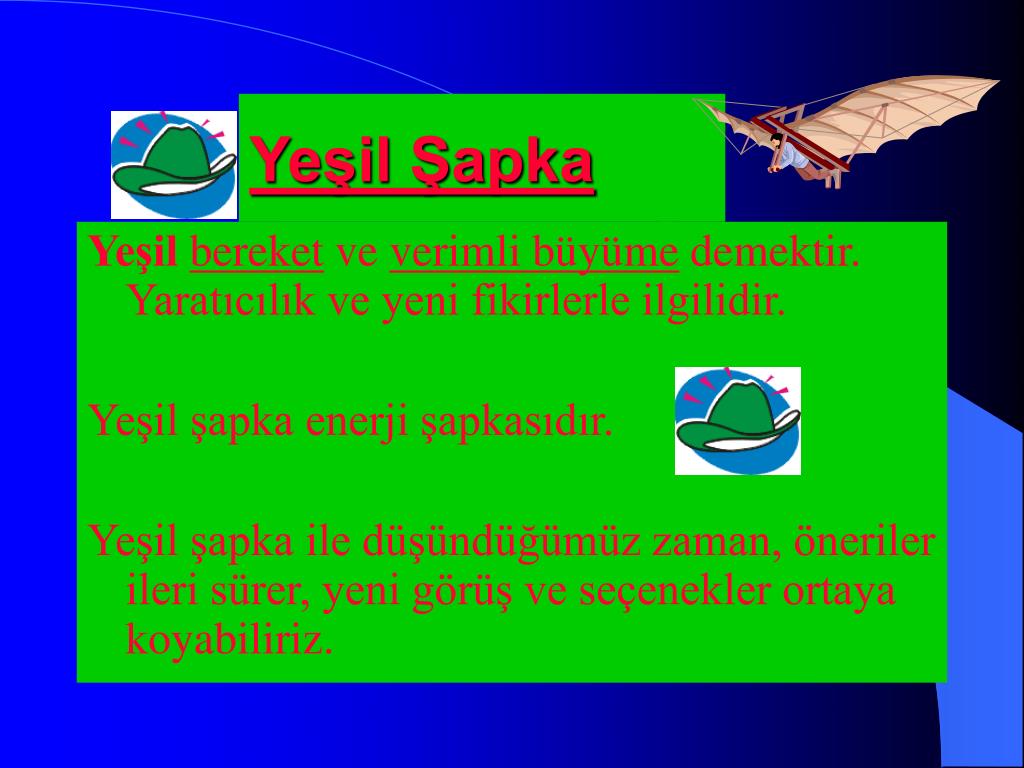 Yeşil Şapka

Yeşil bereket ve verimli büyüme demektir. Yaratıcılık ve yeni fikirlerle ilgilidir.

Yeşil şapka enerji şapkasıdır.

Yeşil şapka ile düşündüğümüz zaman, öneriler ileri sürer, yeni görüş ve seçenekler ortaya koyabiliriz.